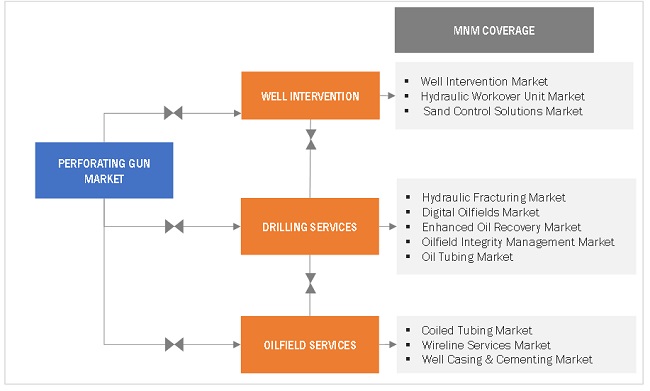 MNM COVERAGE

PERFORATING GUN MARKET

WELL INTERVENTION

- Well Intervention Market
- Hydraulic Workover Unit Market
- Sand Control Solutions Market

DRILLING SERVICES

- Hydraulic Fracturing Market
- Digital Oilfields Market
- Enhanced Oil Recovery Market
- Oilfield Integrity Management Market
- Oil Tubing Market

OILFIELD SERVICES

- Coiled Tubing Market
- Wireline Services Market
- Well Casing & Cementing Market